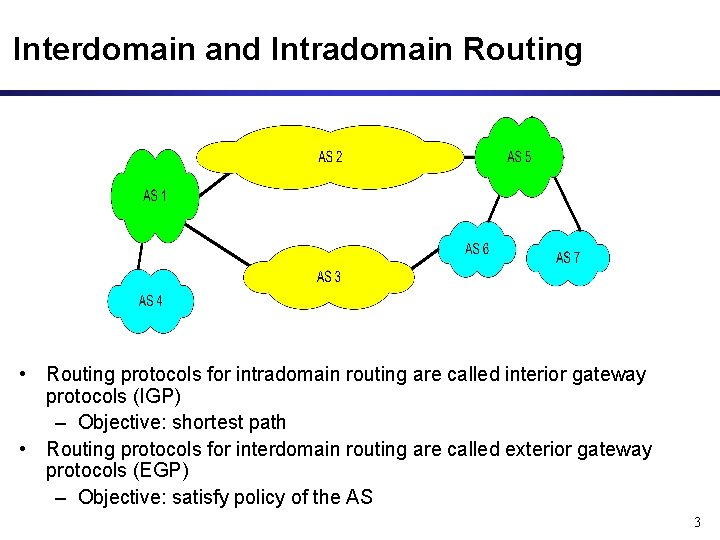 Interdomain and Intradomain Routing

AS 2

AS 5

AS 1

AS 6

AS 7

AS 3

AS 4

• Routing protocols for intradomain routing are called interior gateway protocols (IGP)
– Objective: shortest path
• Routing protocols for interdomain routing are called exterior gateway protocols (EGP)
– Objective: satisfy policy of the AS

3